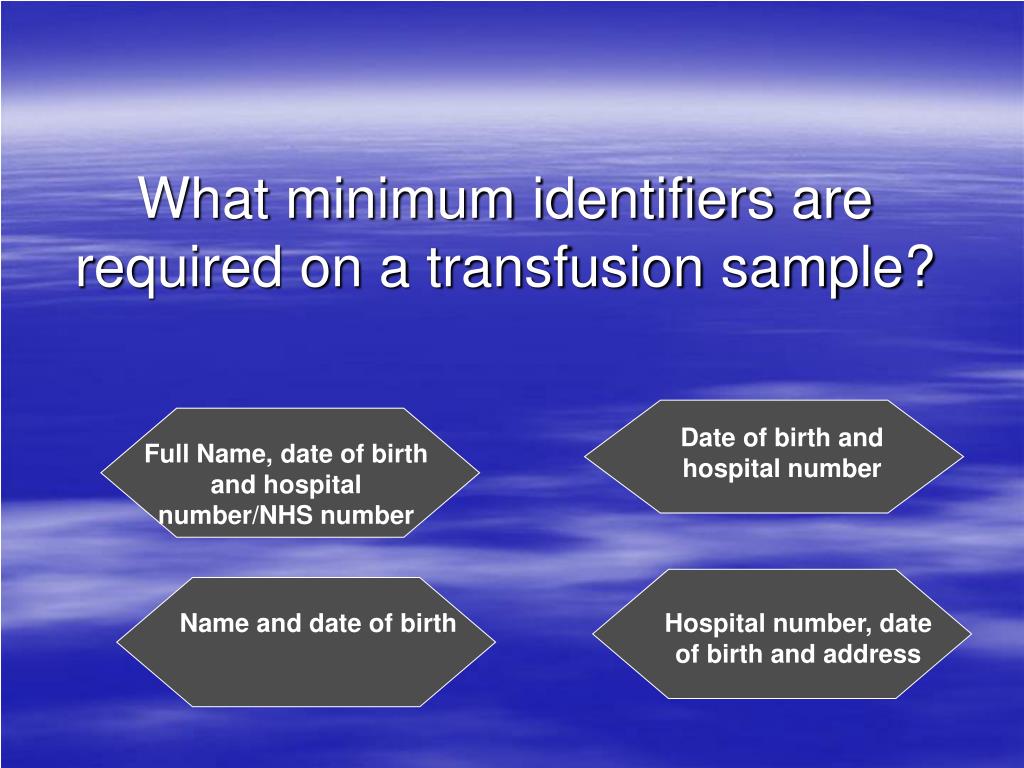 What minimum identifiers are required on a transfusion sample?

Full Name, date of birth and hospital number/NHS number

Date of birth and hospital number

Name and date of birth

Hospital number, date of birth and address